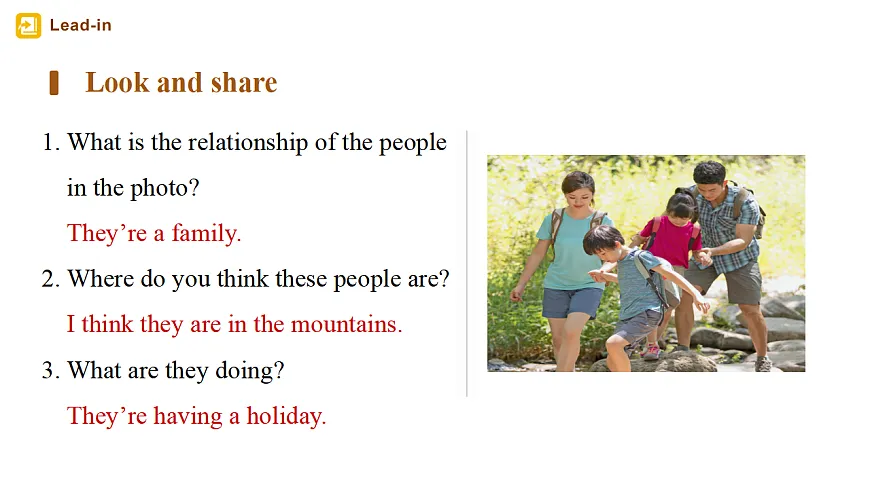 Lead-in

Look and share

1. What is the relationship of the people in the photo?

They're a family.

2. Where do you think these people are?

I think they are in the mountains.

3. What are they doing?

They're having a holiday.